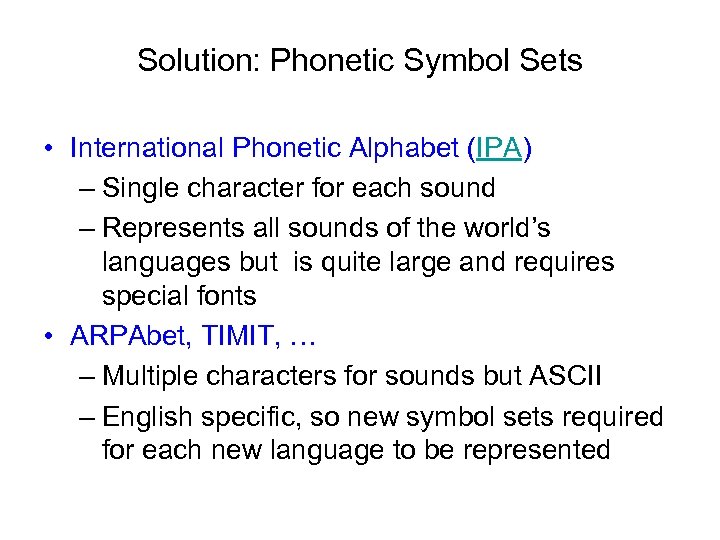 Solution: Phonetic Symbol Sets

• International Phonetic Alphabet (IPA)
– Single character for each sound
– Represents all sounds of the world's languages but is quite large and requires special fonts
• ARPAbet, TIMIT, …
– Multiple characters for sounds but ASCII
– English specific, so new symbol sets required for each new language to be represented